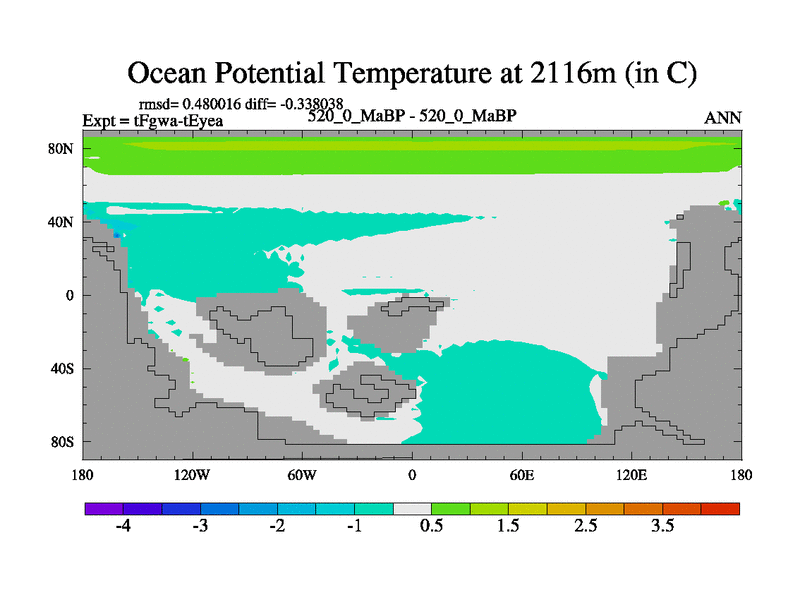 Ocean Potential Temperature at 2116m (in C)

rmsd= 0.480016 diff= -0.338038
Expt = tFgwa-tEyea
520_0_MaBP - 520_0_MaBP
ANN

80N
40N
0
40S
80S

180
120W
60W
0
60E
120E
180

-4
-3
-2
-1
0.5
1.5
2.5
3.5